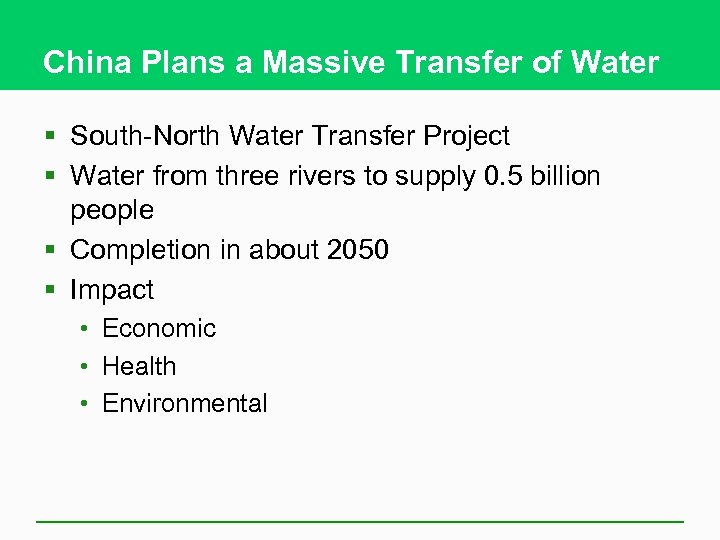 China Plans a Massive Transfer of Water

▪ South-North Water Transfer Project
▪ Water from three rivers to supply 0.5 billion people
▪ Completion in about 2050
▪ Impact
• Economic
• Health
• Environmental